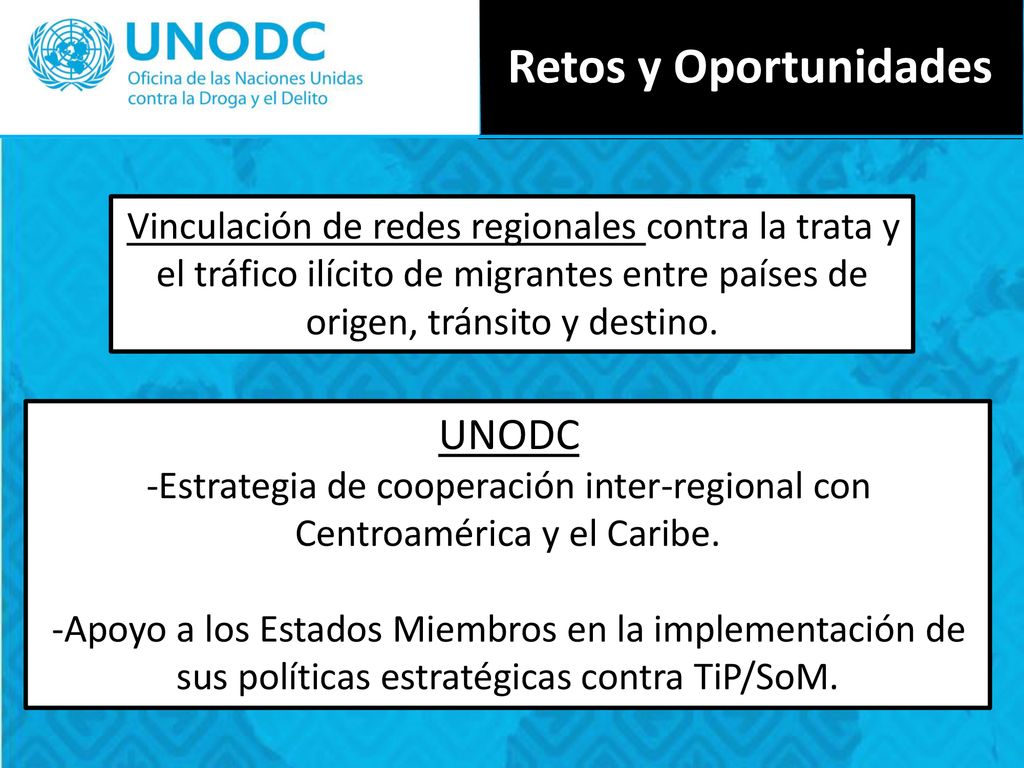 UNODC
Oficina de las Naciones Unidas contra la Droga y el Delito

Retos y Oportunidades

Vinculación de redes regionales contra la trata y el tráfico ilícito de migrantes entre países de origen, tránsito y destino.

UNODC
-Estrategia de cooperación inter-regional con Centroamérica y el Caribe.

-Apoyo a los Estados Miembros en la implementación de sus políticas estratégicas contra TiP/SoM.